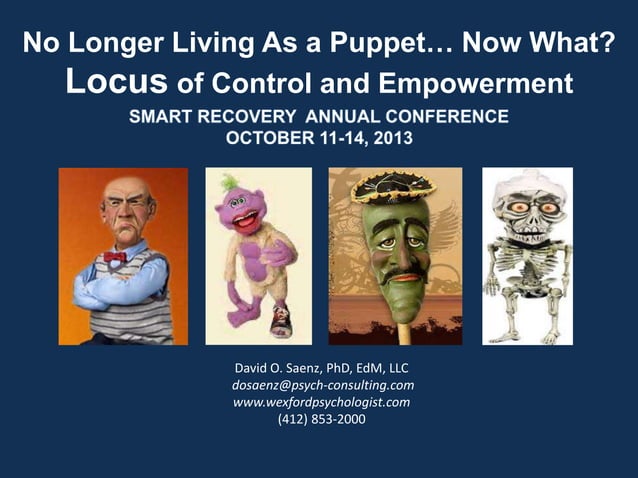 No Longer Living As a Puppet… Now What?
Locus of Control and Empowerment
SMART RECOVERY ANNUAL CONFERENCE
OCTOBER 11-14, 2013

David O. Saenz, PhD, EdM, LLC
dosaenz@psych-consulting.com
www.wexfordpsychologist.com
(412) 853-2000